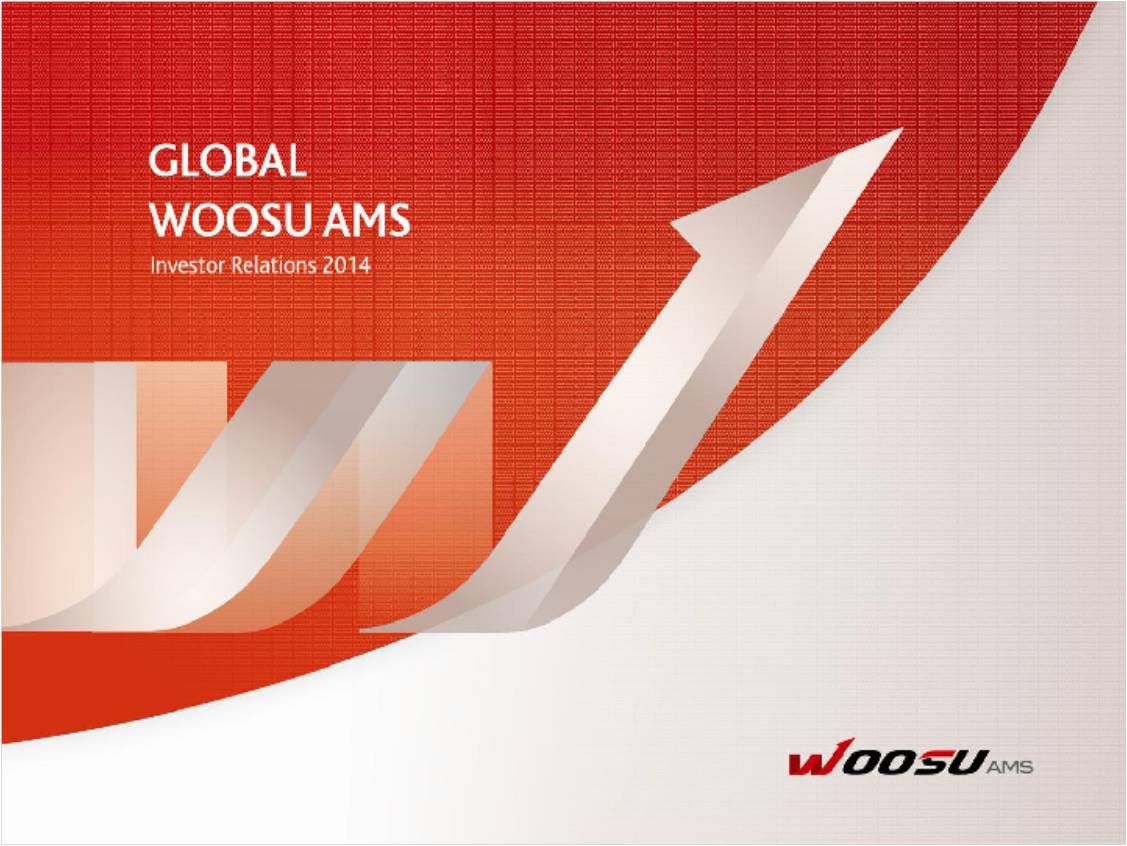 GLOBAL
WOOSU AMS
Investor Relations 2014

WOOSU AMS